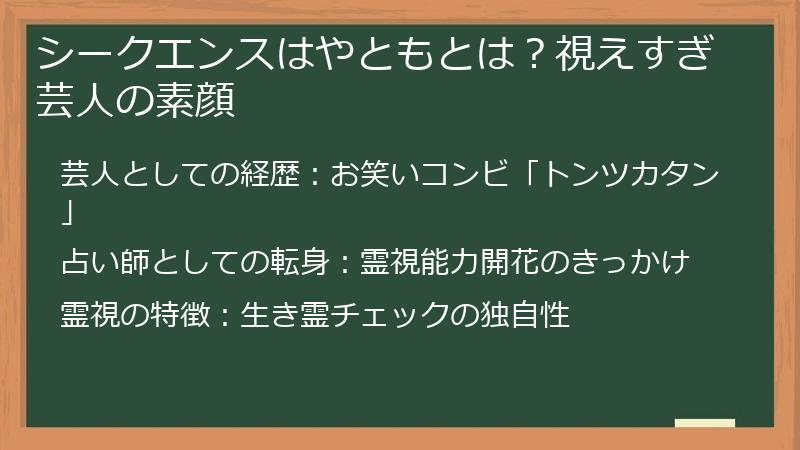 シークエンスはやともとは？視えすぎ芸人の素顔

芸人としての経歴：お笑いコンビ「トンツカタン」

占い師としての転身：霊視能力開花のきっかけ

霊視の特徴：生き霊チェックの独自性